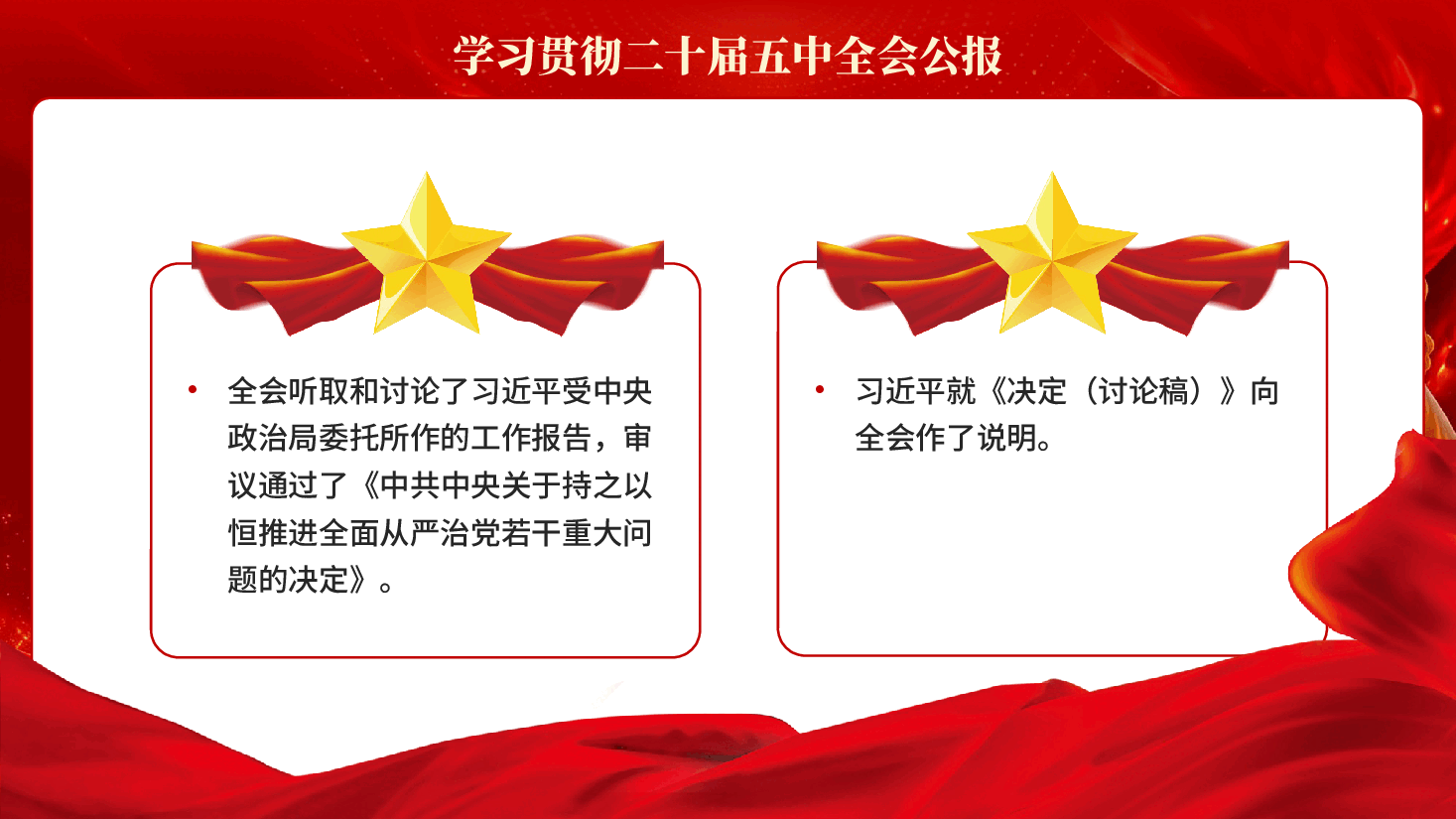 学习贯彻二十届五中全会公报

• 全会听取和讨论了习近平受中央政治局委托所作的工作报告，审议通过了《中共中央关于持之以恒推进全面从严治党若干重大问题的决定》。

• 习近平就《决定（讨论稿）》向全会作了说明。